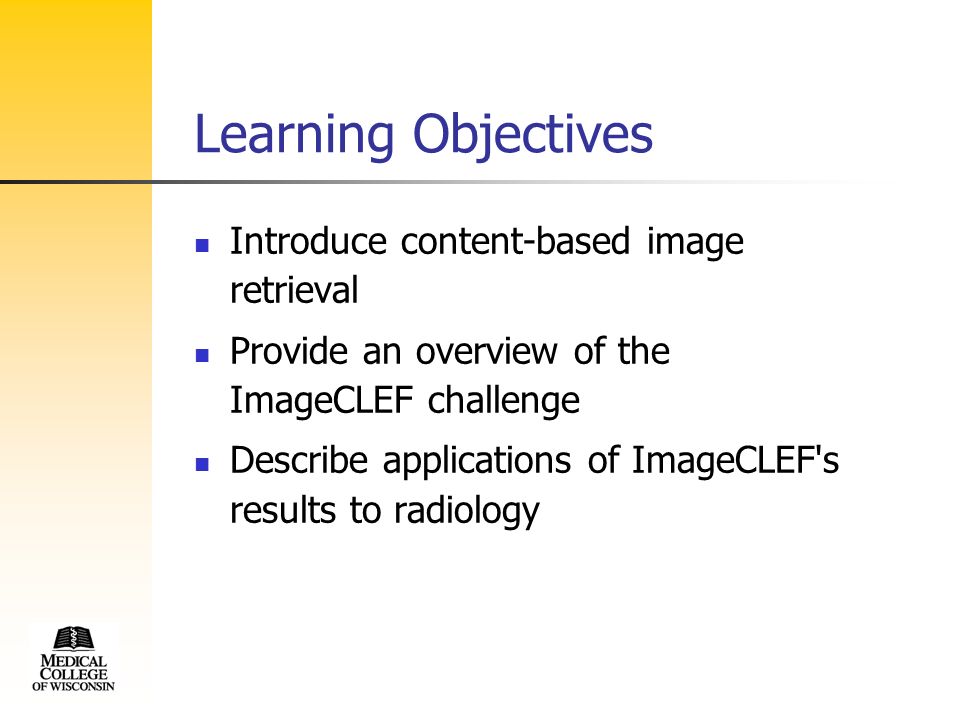 Learning Objectives

- Introduce content-based image retrieval
- Provide an overview of the ImageCLEF challenge
- Describe applications of ImageCLEF's results to radiology

MEDICAL COLLEGE OF WISCONSIN